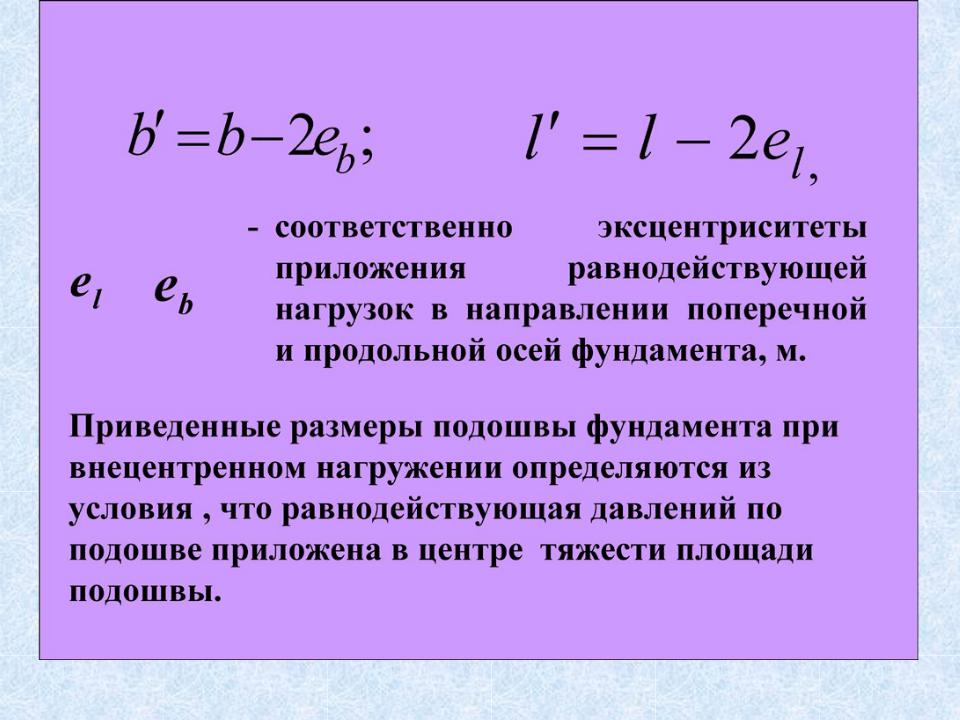 $b' = b - 2e_b;$ $l' = l - 2e_l,$

$e_l$ $e_b$ - соответственно эксцентриситеты приложения равнодействующей нагрузок в направлении поперечной и продольной осей фундамента, м.

Приведенные размеры подошвы фундамента при внецентренном нагружении определяются из условия , что равнодействующая давлений по подошве приложена в центре тяжести площади подошвы.